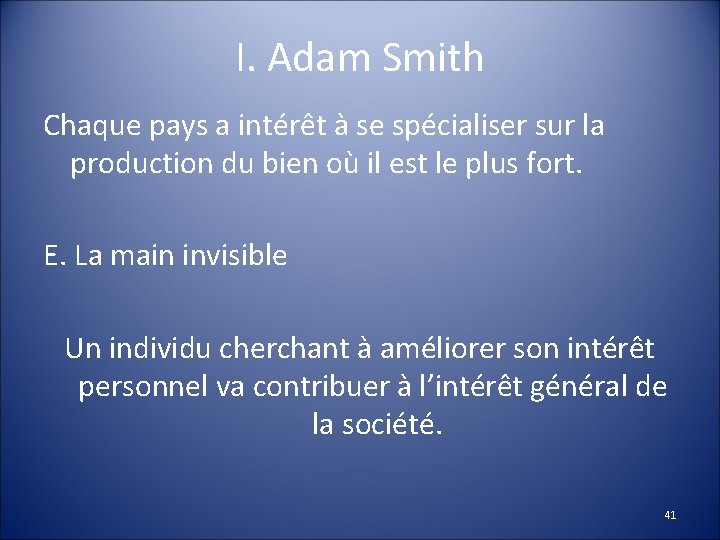 I. Adam Smith

Chaque pays a intérêt à se spécialiser sur la production du bien où il est le plus fort.

E. La main invisible

Un individu cherchant à améliorer son intérêt personnel va contribuer à l'intérêt général de la société.

41